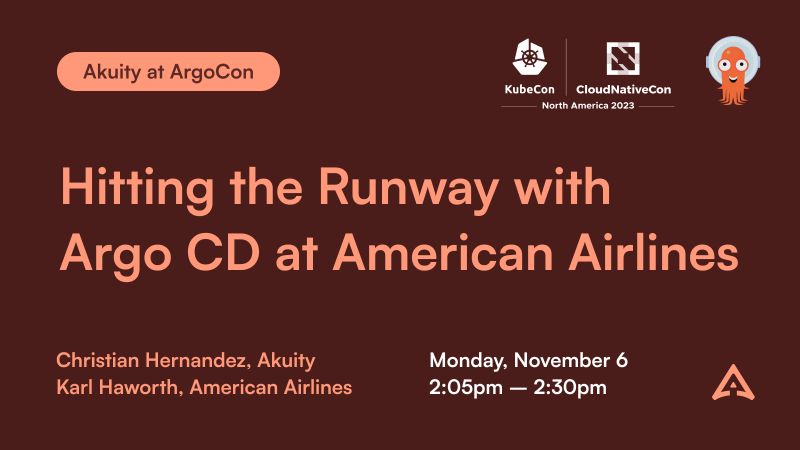 Akuity at ArgoCon

KubeCon CloudNativeCon
North America 2023

Hitting the Runway with Argo CD at American Airlines

Christian Hernandez, Akuity
Karl Haworth, American Airlines

Monday, November 6
2:05pm — 2:30pm